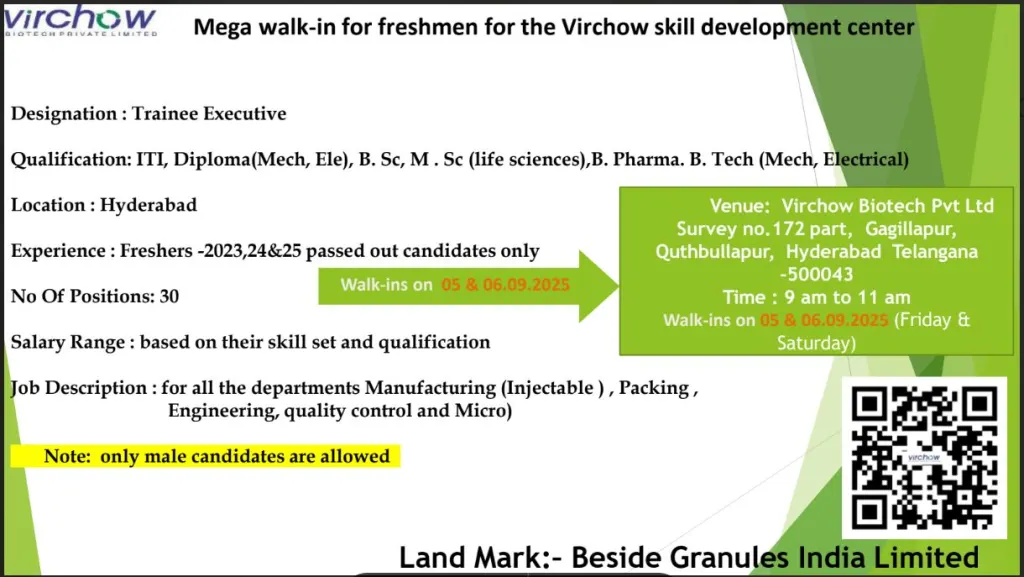 virchow
BIOTECH PRIVATE LIMITED

Mega walk-in for freshmen for the Virchow skill development center

Designation : Trainee Executive

Qualification: ITI, Diploma(Mech, Ele), B. Sc, M . Sc (life sciences),B. Pharma. B. Tech (Mech, Electrical)

Location : Hyderabad

Experience : Freshers -2023,24&25 passed out candidates only

No Of Positions: 30

Salary Range : based on their skill set and qualification

Job Description : for all the departments Manufacturing (Injectable ) , Packing , Engineering, quality control and Micro)

Note: only male candidates are allowed

Walk-ins on 05 & 06.09.2025

Venue: Virchow Biotech Pvt Ltd Survey no.172 part, Gagillapur, Quthbullapur, Hyderabad Telangana -500043
Time : 9 am to 11 am
Walk-ins on 05 & 06.09.2025 (Friday & Saturday)

virchow

Land Mark:- Beside Granules India Limited